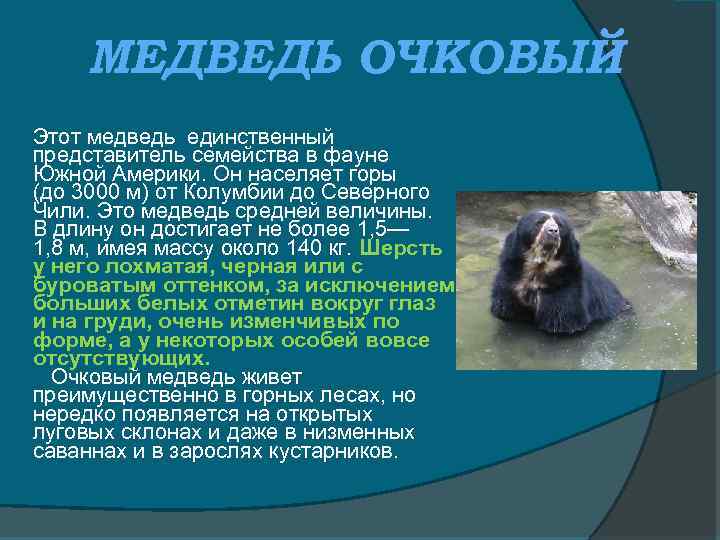 МЕДВЕДЬ ОЧКОВЫЙ

Этот медведь единственный представитель семейства в фауне Южной Америки. Он населяет горы (до 3000 м) от Колумбии до Северного Чили. Это медведь средней величины. В длину он достигает не более 1,5—1,8 м, имея массу около 140 кг. Шерсть у него лохматая, черная или с буроватым оттенком, за исключением больших белых отметин вокруг глаз и на груди, очень изменчивых по форме, а у некоторых особей вовсе отсутствующих.

Очковый медведь живет преимущественно в горных лесах, но нередко появляется на открытых луговых склонах и даже в низменных саваннах и в зарослях кустарников.